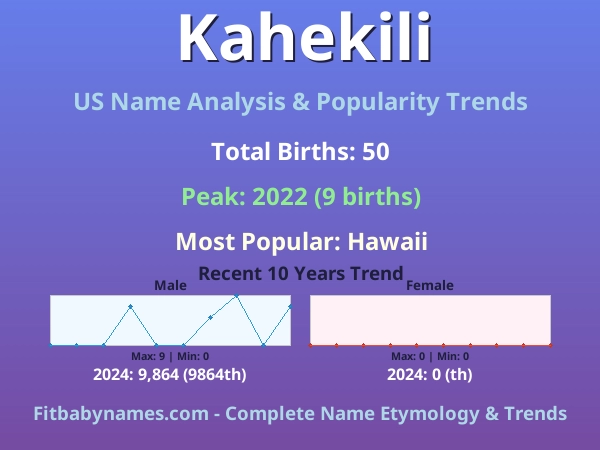 Kahekili

US Name Analysis & Popularity Trends

Total Births: 50

Peak: 2022 (9 births)

Most Popular: Hawaii

Recent 10 Years Trend

Male

Max: 9 | Min: 0

2024: 9,864 (9864th)

Female

Max: 0 | Min: 0

2024: 0 (th)

Fitbabynames.com - Complete Name Etymology & Trends